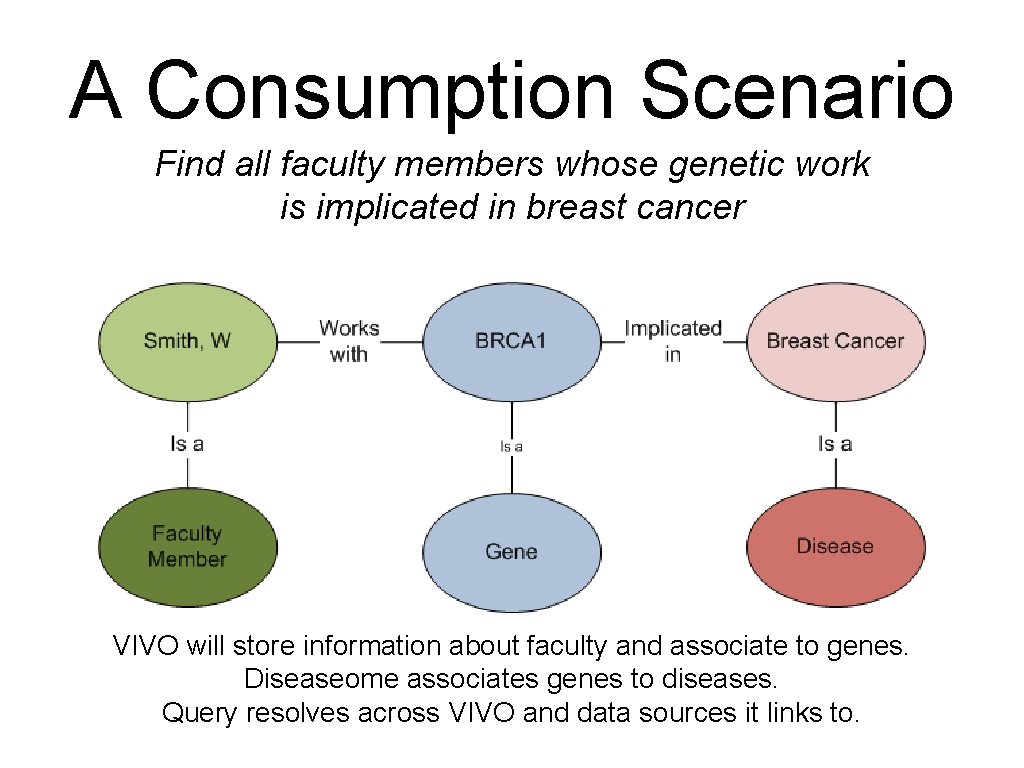 A Consumption Scenario

Find all faculty members whose genetic work is implicated in breast cancer

Smith, W

Works with

BRCA1

Implicated in

Breast Cancer

Is a

Is a

Is a

Faculty Member

Gene

Disease

VIVO will store information about faculty and associate to genes. Diseaseome associates genes to diseases. Query resolves across VIVO and data sources it links to.